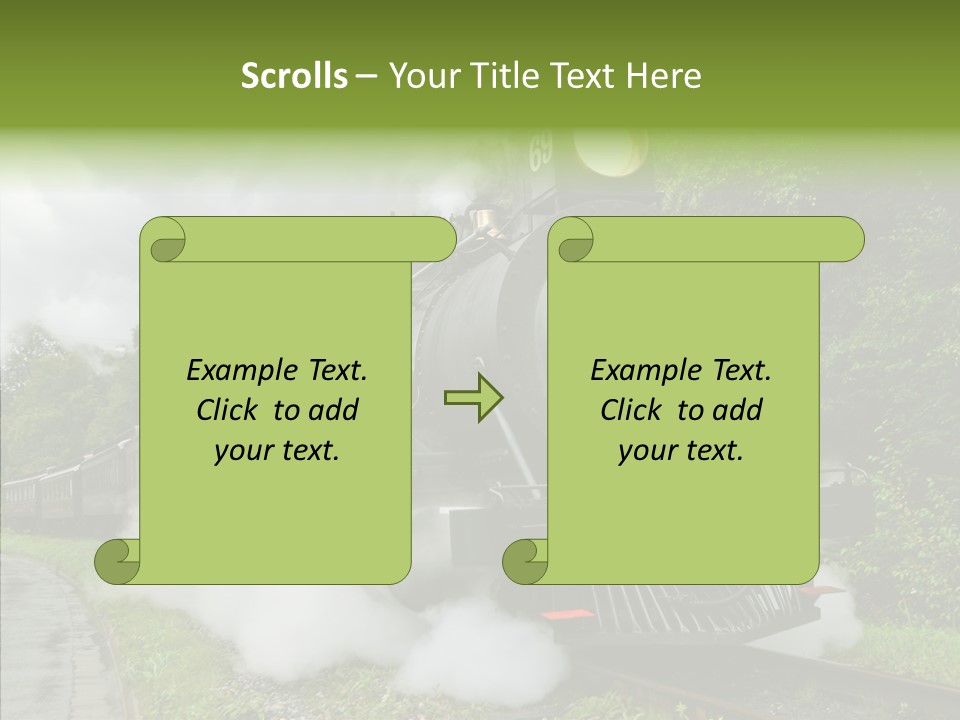 Scrolls – Your Title Text Here

69

Example Text.
Click to add
your text.

Example Text.
Click to add
your text.